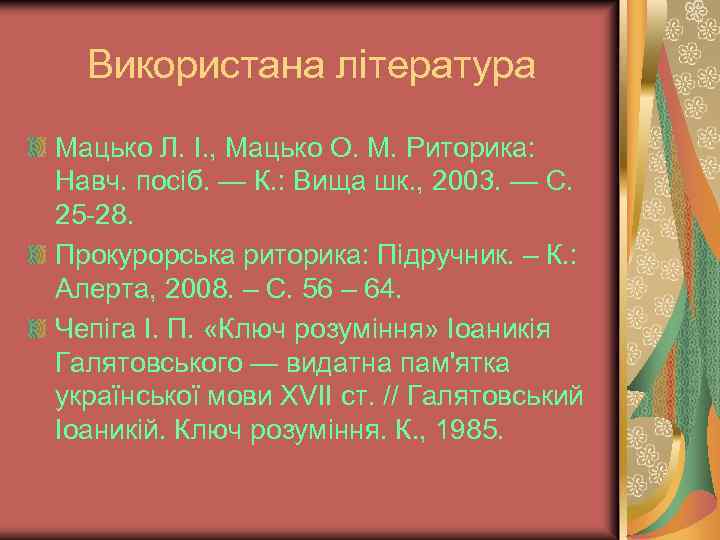 Використана література

Мацько Л. І., Мацько О. М. Риторика: Навч. посіб. — К.: Вища шк., 2003. — С. 25-28.

Прокурорська риторика: Підручник. – К.: Алерта, 2008. – С. 56 – 64.

Чепіга І. П. «Ключ розуміння» Іоаникія Галятовського — видатна пам'ятка української мови XVII ст. // Галятовський Іоаникій. Ключ розуміння. К., 1985.